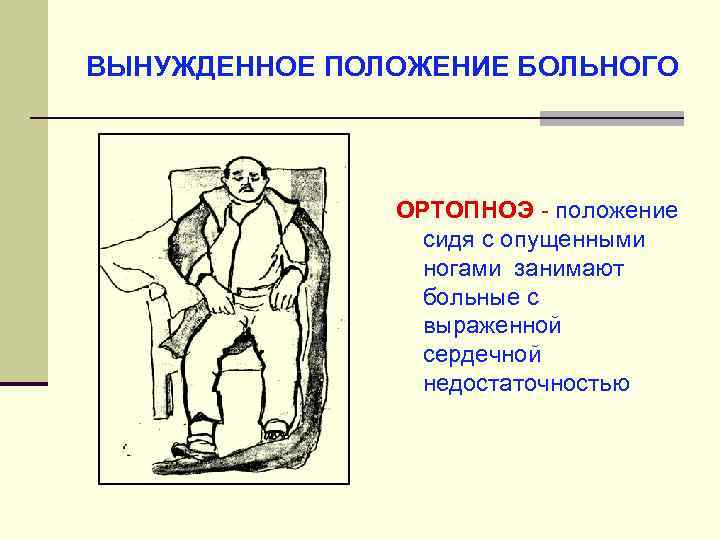 ВЫНУЖДЕННОЕ ПОЛОЖЕНИЕ БОЛЬНОГО

ОРТОПНОЭ - положение сидя с опущенными ногами занимают больные с выраженной сердечной недостаточностью